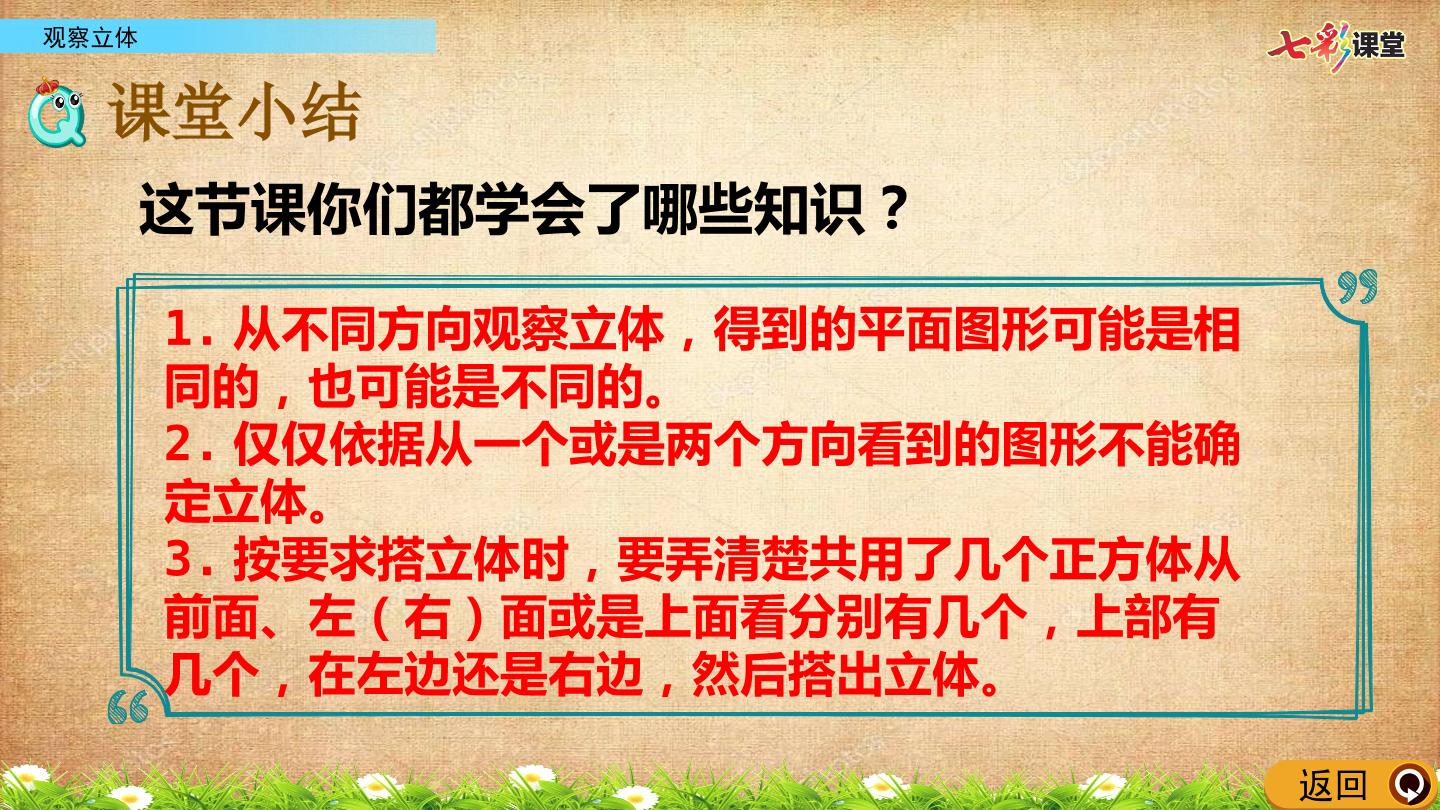 观察立体

七彩课堂

课堂小结

这节课你们都学会了哪些知识？

1. 从不同方向观察立体，得到的平面图形可能是相同的，也可能是不同的。
2. 仅仅依据从一个或是两个方向看到的图形不能确定立体。
3. 按要求搭立体时，要弄清楚共用了几个正方体从前面、左（右）面或是上面看分别有几个，上部有几个，在左边还是右边，然后搭出立体。

返回